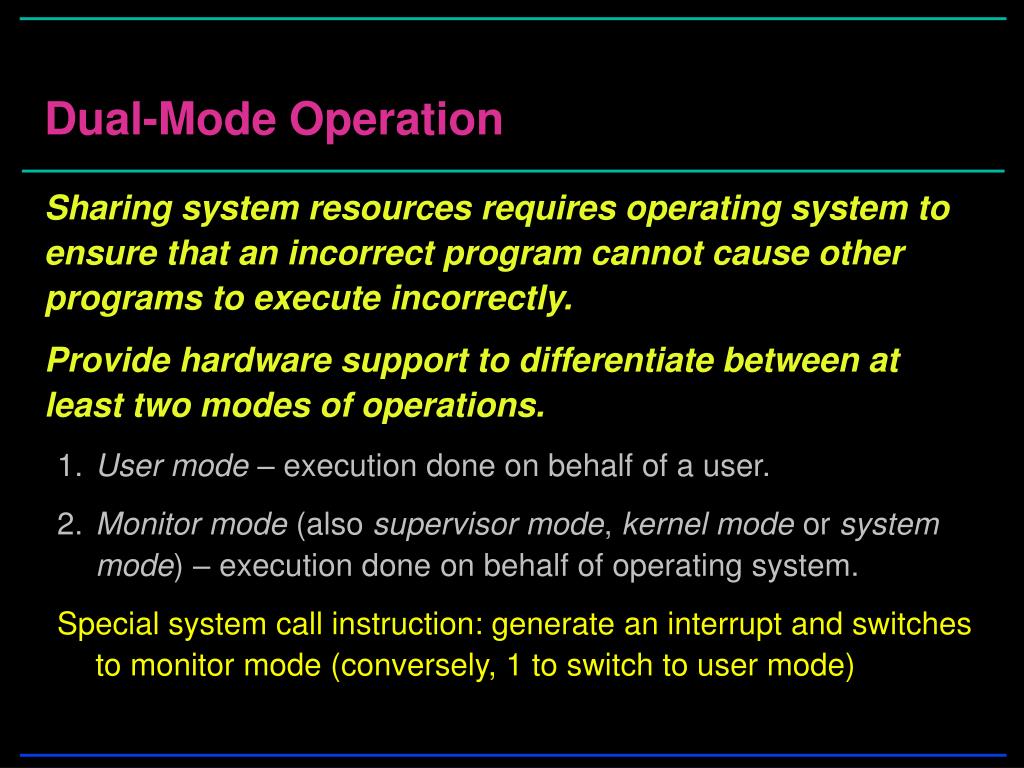 Dual-Mode Operation

Sharing system resources requires operating system to ensure that an incorrect program cannot cause other programs to execute incorrectly.

Provide hardware support to differentiate between at least two modes of operations.

1. User mode – execution done on behalf of a user.

2. Monitor mode (also supervisor mode, kernel mode or system mode) – execution done on behalf of operating system.

Special system call instruction: generate an interrupt and switches to monitor mode (conversely, 1 to switch to user mode)